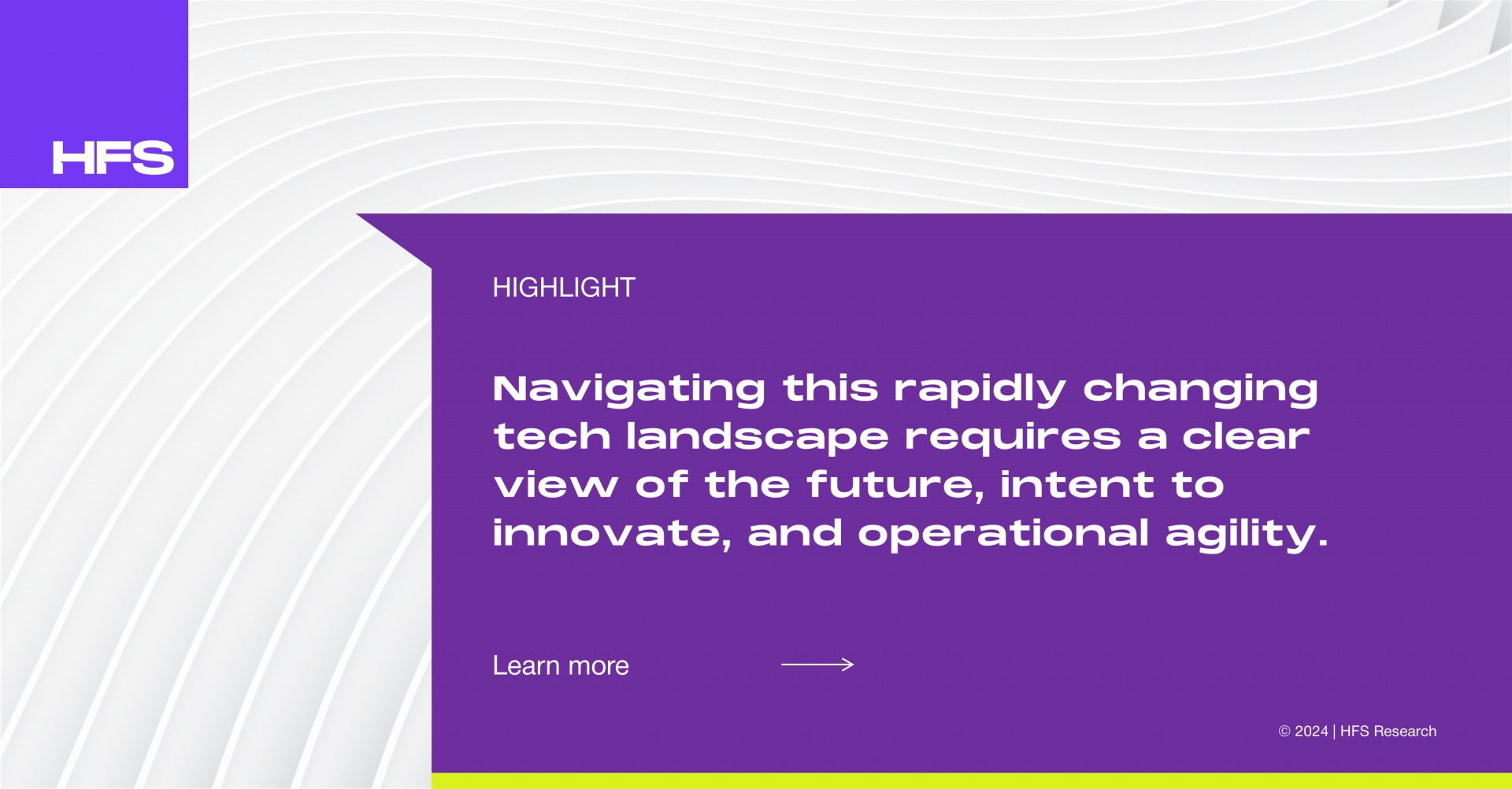 HFS

HIGHLIGHT

Navigating this rapidly changing tech landscape requires a clear view of the future, intent to innovate, and operational agility.

Learn more

© 2024 | HFS Research